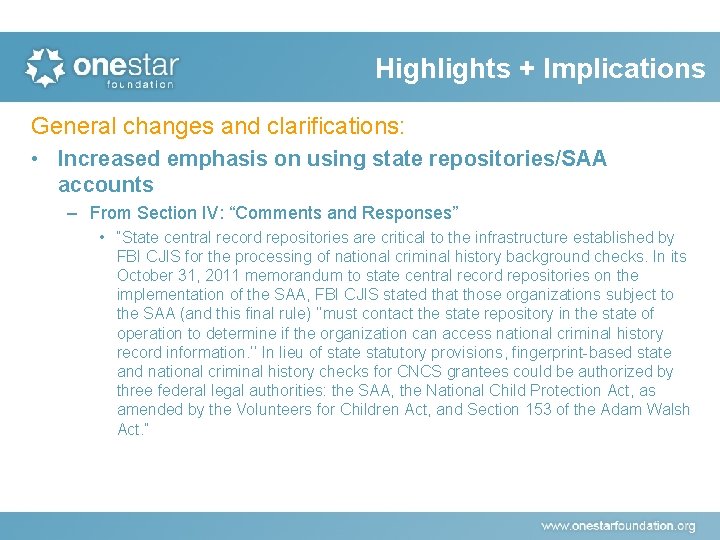 onestar foundation

Highlights + Implications

General changes and clarifications:

• Increased emphasis on using state repositories/SAA accounts

– From Section IV: “Comments and Responses”

• "State central record repositories are critical to the infrastructure established by FBI CJIS for the processing of national criminal history background checks. In its October 31, 2011 memorandum to state central record repositories on the implementation of the SAA, FBI CJIS stated that those organizations subject to the SAA (and this final rule) ''must contact the state repository in the state of operation to determine if the organization can access national criminal history record information.'' In lieu of state statutory provisions, fingerprint-based state and national criminal history checks for CNCS grantees could be authorized by three federal legal authorities: the SAA, the National Child Protection Act, as amended by the Volunteers for Children Act, and Section 153 of the Adam Walsh Act."

www.onestarfoundation.org